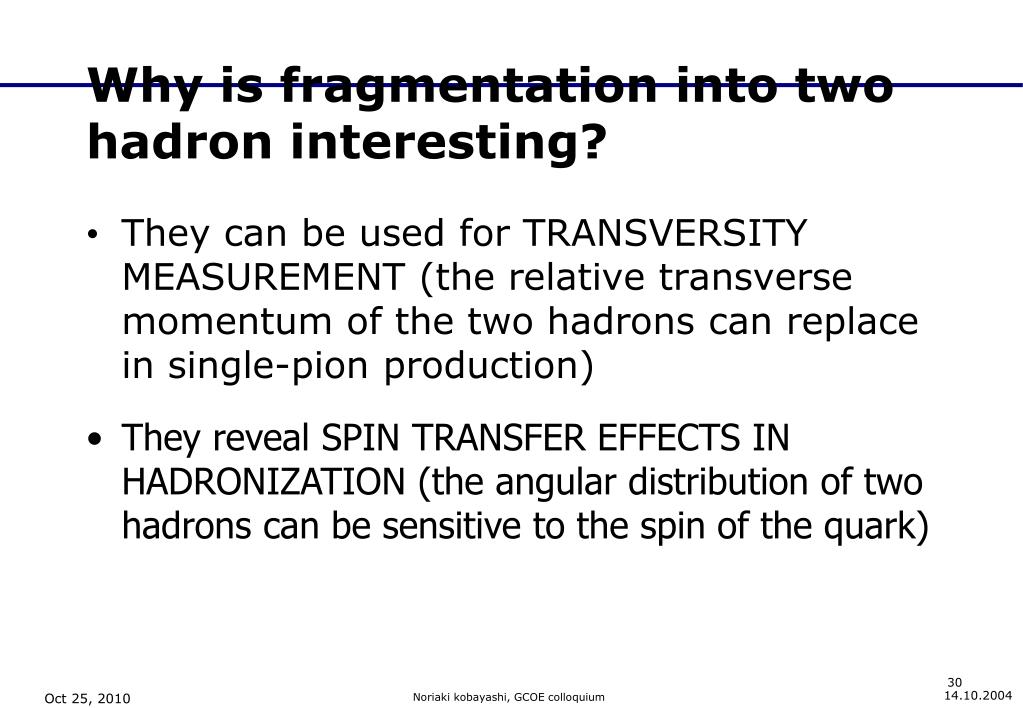 Why is fragmentation into two hadron interesting?

• They can be used for TRANSVERSITY MEASUREMENT (the relative transverse momentum of the two hadrons can replace in single-pion production)

• They reveal SPIN TRANSFER EFFECTS IN HADRONIZATION (the angular distribution of two hadrons can be sensitive to the spin of the quark)

Oct 25, 2010

Noriaki kobayashi, GCOE colloquium

30
14.10.2004